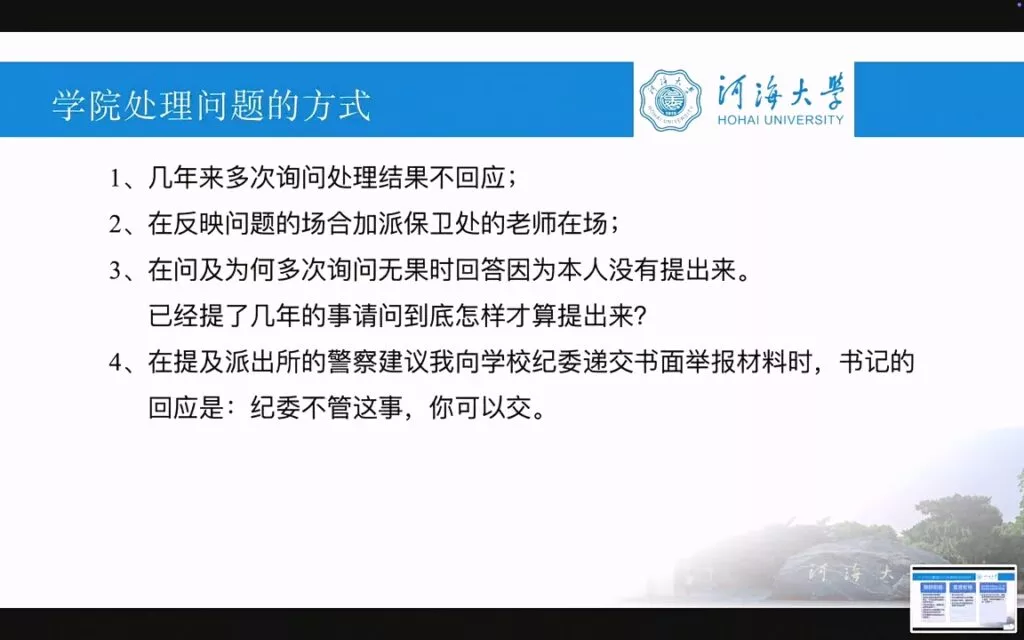 学院处理问题的方式

河海大学
HOHAI UNIVERSITY

1、几年来多次询问处理结果不回应；

2、在反映问题的场合加派保卫处的老师在场；

3、在问及为何多次询问无果时回答因为本人没有提出来。
已经提了几年的事请问到底怎样才算提出来？

4、在提及派出所的警察建议我向学校纪委递交书面举报材料时，书记的回应是：纪委不管这事，你可以交。

河海大